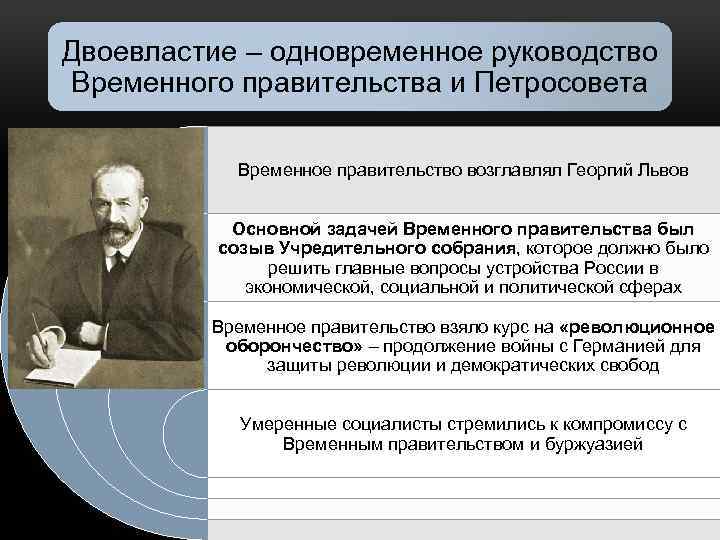 Двоевластие – одновременное руководство Временного правительства и Петросовета

Временное правительство возглавлял Георгий Львов

Основной задачей Временного правительства был созыв Учредительного собрания, которое должно было решить главные вопросы устройства России в экономической, социальной и политической сферах

Временное правительство взяло курс на «революционное оборончество» – продолжение войны с Германией для защиты революции и демократических свобод

Умеренные социалисты стремились к компромиссу с Временным правительством и буржуазией